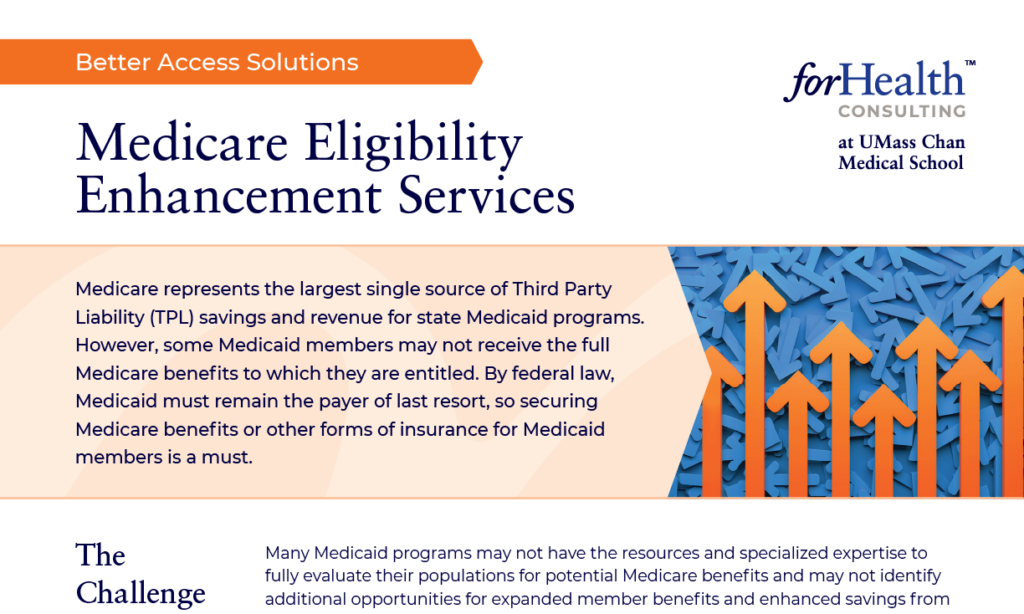 Better Access Solutions

forHealth™
CONSULTING
at UMass Chan Medical School

Medicare Eligibility Enhancement Services

Medicare represents the largest single source of Third Party Liability (TPL) savings and revenue for state Medicaid programs. However, some Medicaid members may not receive the full Medicare benefits to which they are entitled. By federal law, Medicaid must remain the payer of last resort, so securing Medicare benefits or other forms of insurance for Medicaid members is a must.

The Challenge

Many Medicaid programs may not have the resources and specialized expertise to fully evaluate their populations for potential Medicare benefits and may not identify additional opportunities for expanded member benefits and enhanced savings from